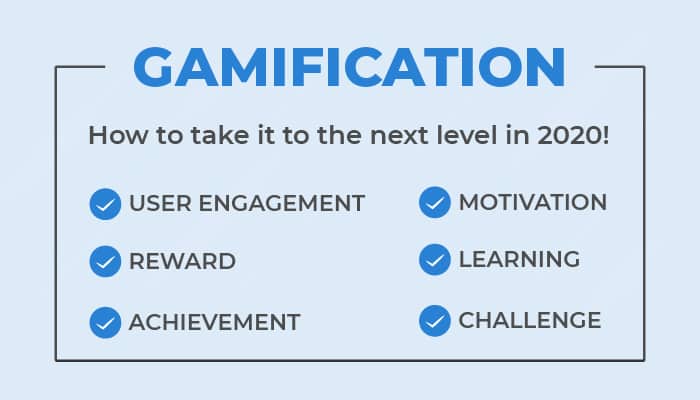 GAMIFICATION

How to take it to the next level in 2020!

USER ENGAGEMENT

REWARD

ACHIEVEMENT

MOTIVATION

LEARNING

CHALLENGE